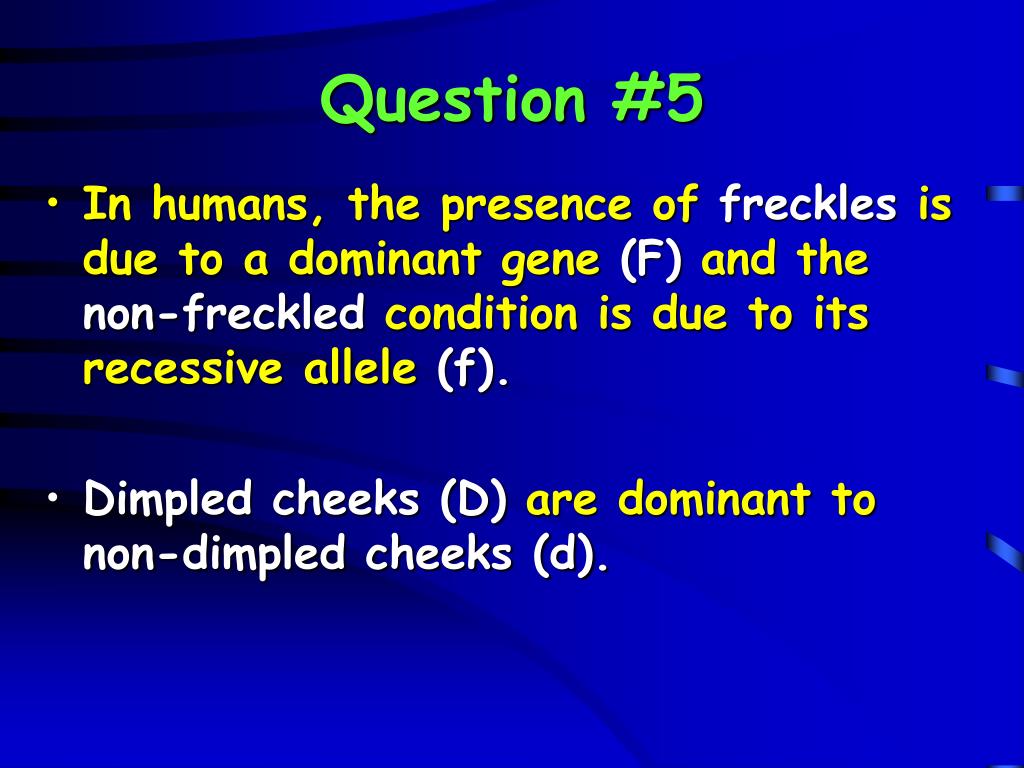 Question #5

• In humans, the presence of freckles is due to a dominant gene (F) and the non-freckled condition is due to its recessive allele (f).

• Dimpled cheeks (D) are dominant to non-dimpled cheeks (d).